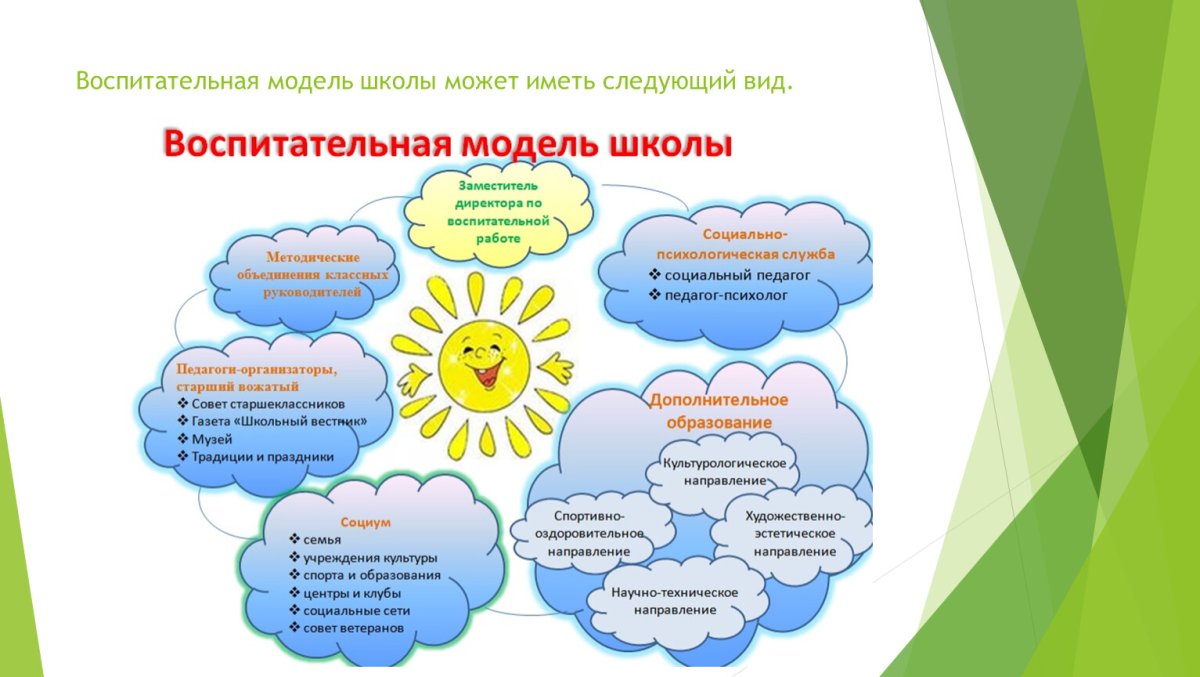 Воспитательная модель школы может иметь следующий вид.

Воспитательная модель школы

Заместитель директора по воспитательной работе

Методические объединения классных руководителей

Социально-психологическая служба
❖ социальный педагог
❖ педагог-психолог

Педагоги-организаторы, старший вожатый
❖ Совет старшеклассников
❖ Газета «Школьный вестник»
❖ Музей
❖ Традиции и праздники

Дополнительное образование

Культурологическое направление

Спортивно-оздоровительное направление

Художественно-эстетическое направление

Научно-техническое направление

Социум
❖ семья
❖ учреждения культуры
❖ спорта и образования
❖ центры и клубы
❖ социальные сети
❖ совет ветеранов